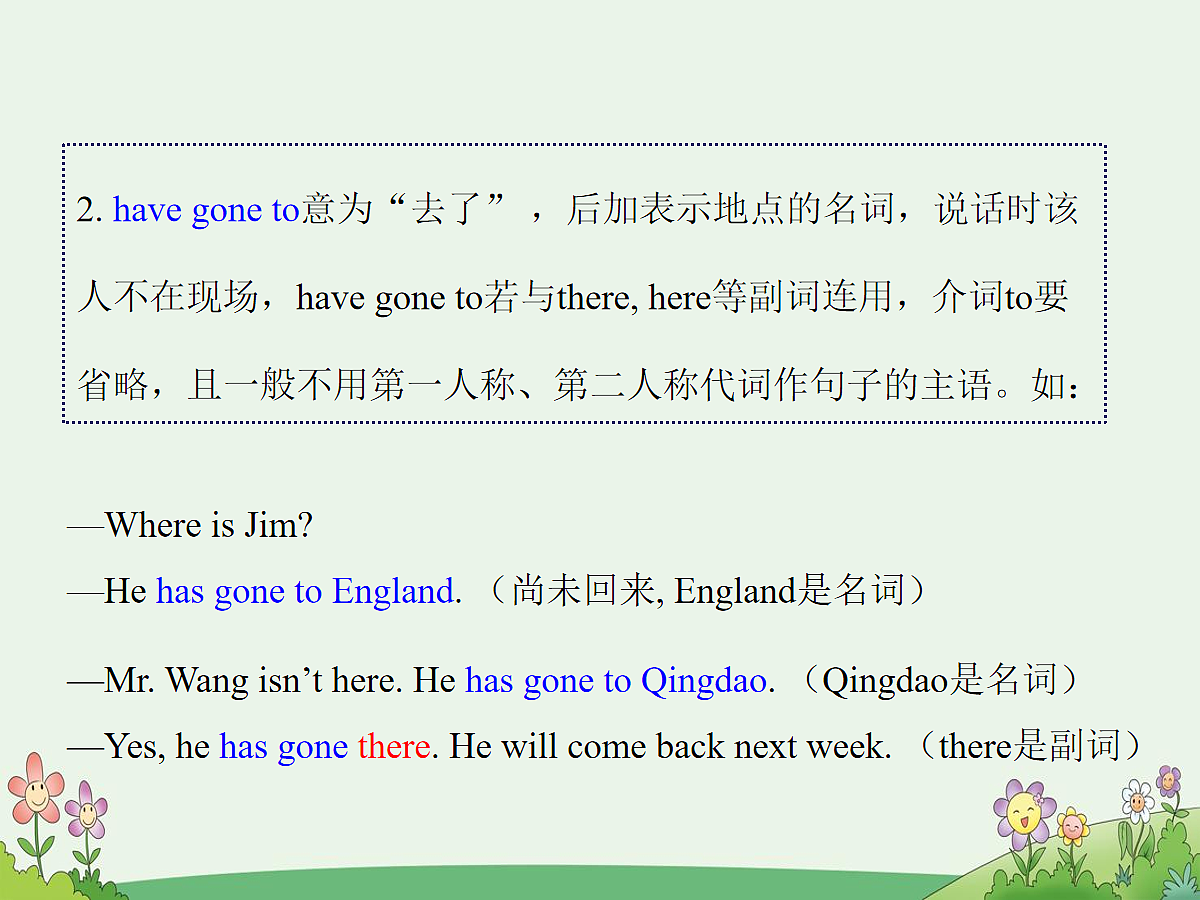 2. have gone to意为“去了”，后加表示地点的名词，说话时该人不在现场，have gone to若与there, here等副词连用，介词to要省略，且一般不用第一人称、第二人称代词作句子的主语。如：

—Where is Jim?
—He has gone to England. （尚未回来, England是名词）

—Mr. Wang isn’t here. He has gone to Qingdao. （Qingdao是名词）
—Yes, he has gone there. He will come back next week. （there是副词）